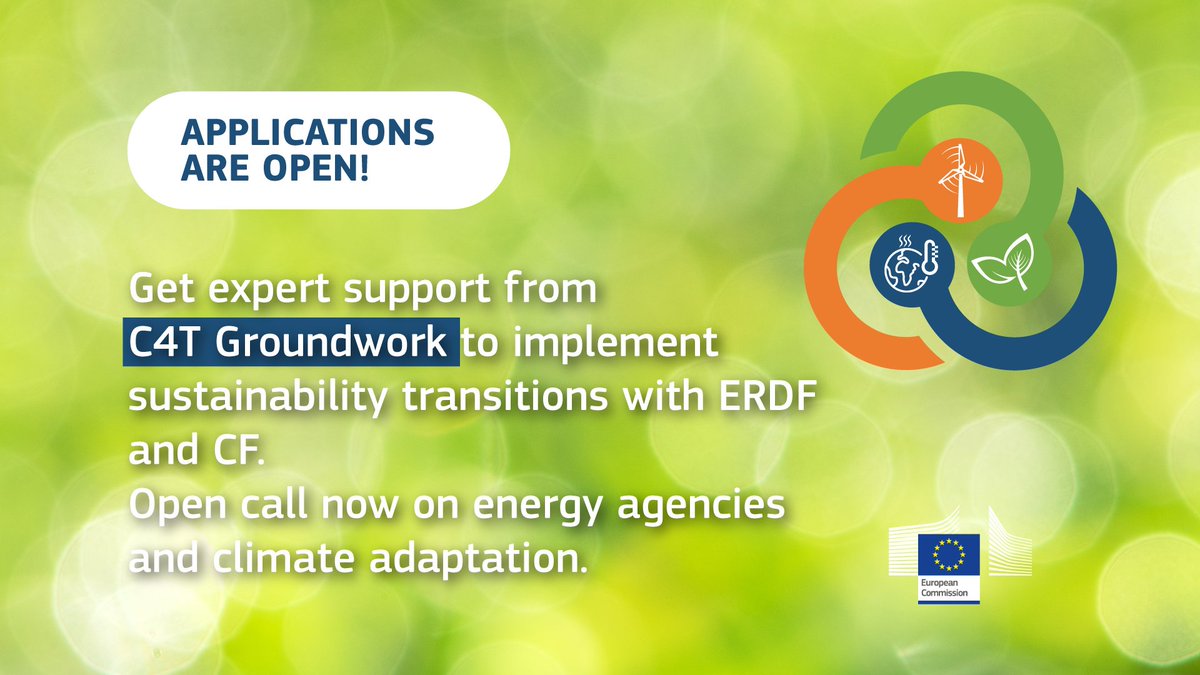 APPLICATIONS ARE OPEN!

Get expert support from C4T Groundwork to implement sustainability transitions with ERDF and CF.
Open call now on energy agencies and climate adaptation.

European Commission